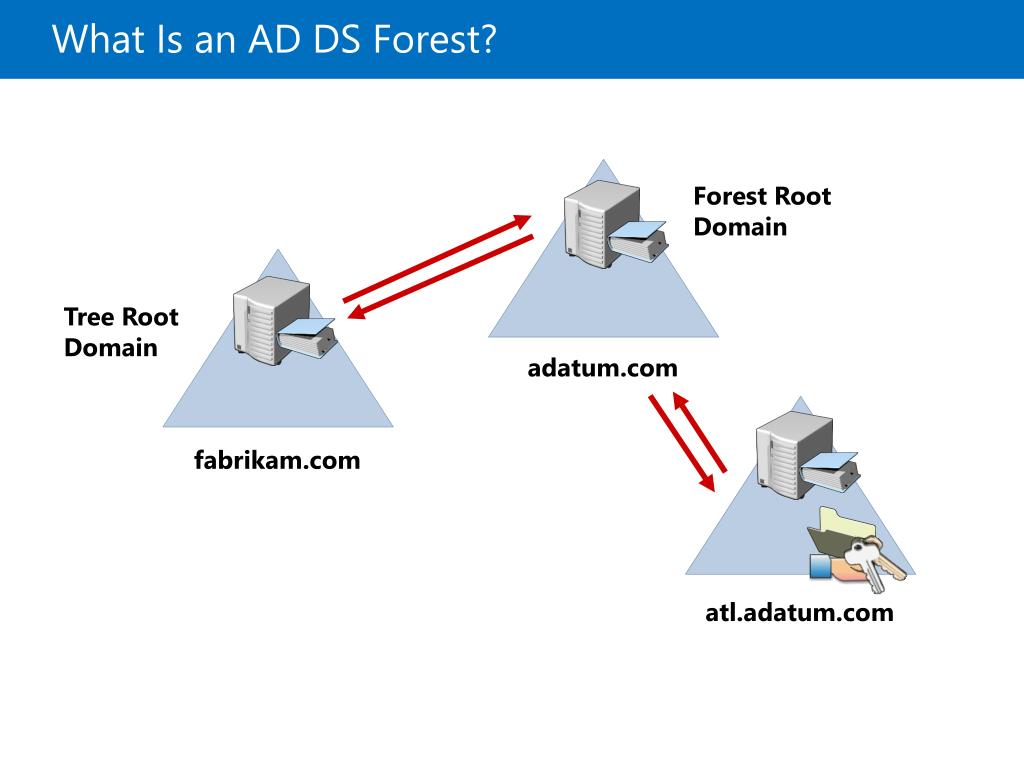 What Is an AD DS Forest?

Forest Root Domain

Tree Root Domain

adatum.com

fabrikam.com

atl.adatum.com